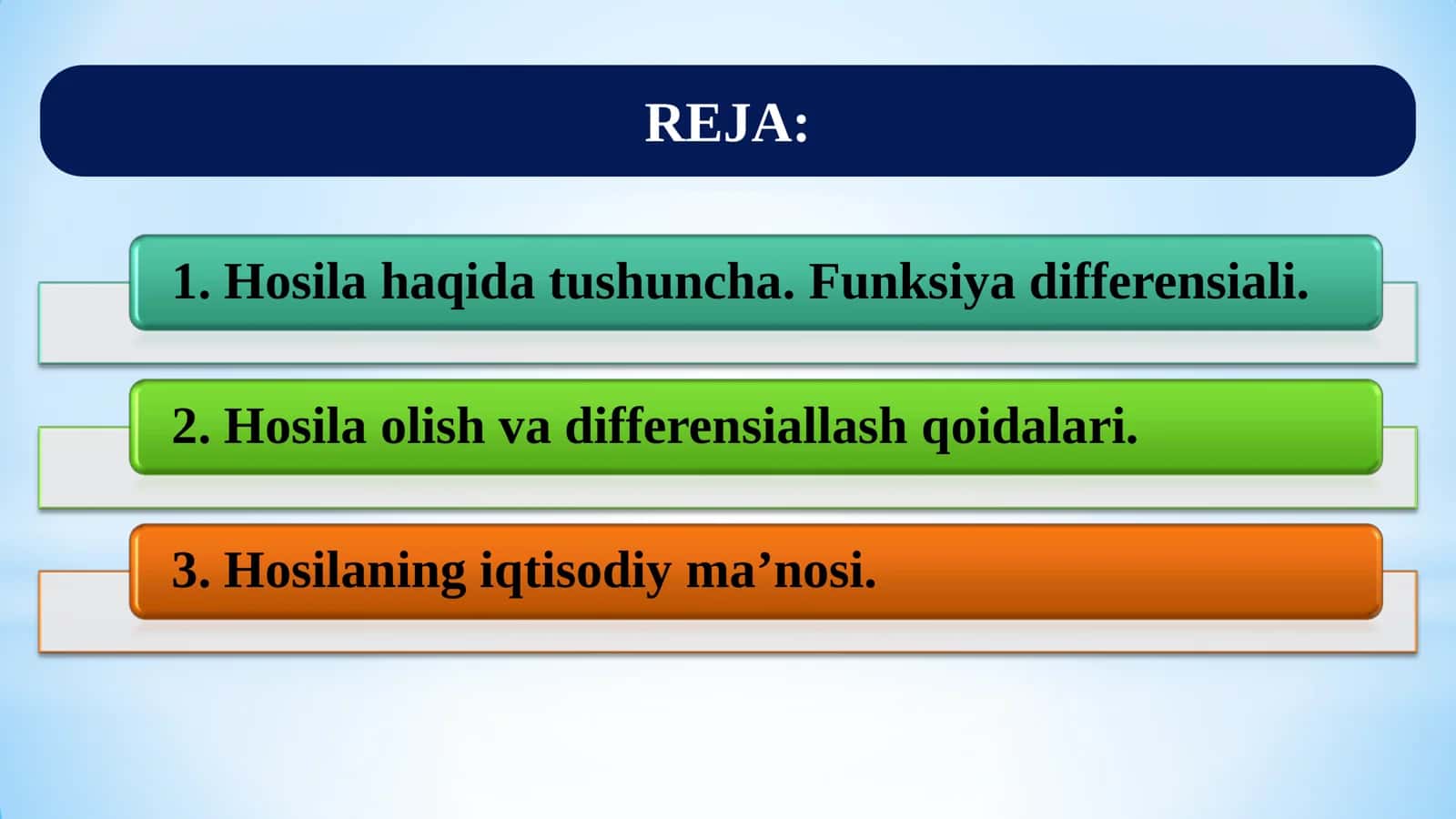 REJA:

1. Hosila haqida tushuncha. Funksiya differensiali.

2. Hosila olish va differensiallash qoidalari.

3. Hosilaning iqtisodiy ma’nosi.